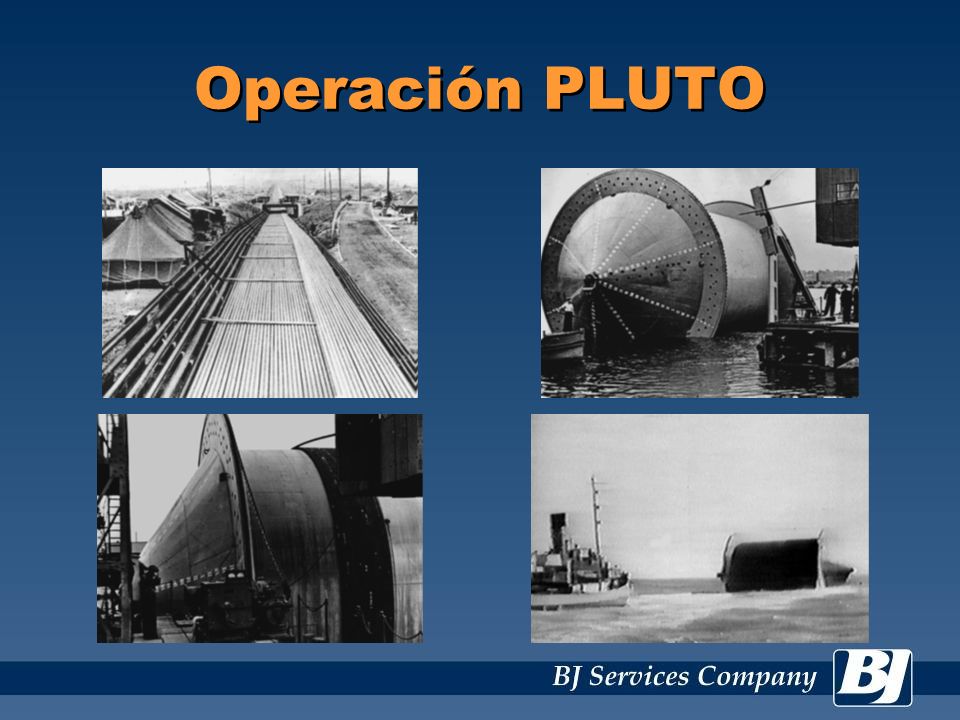 Operación PLUTO

BJ Services Company
BJ